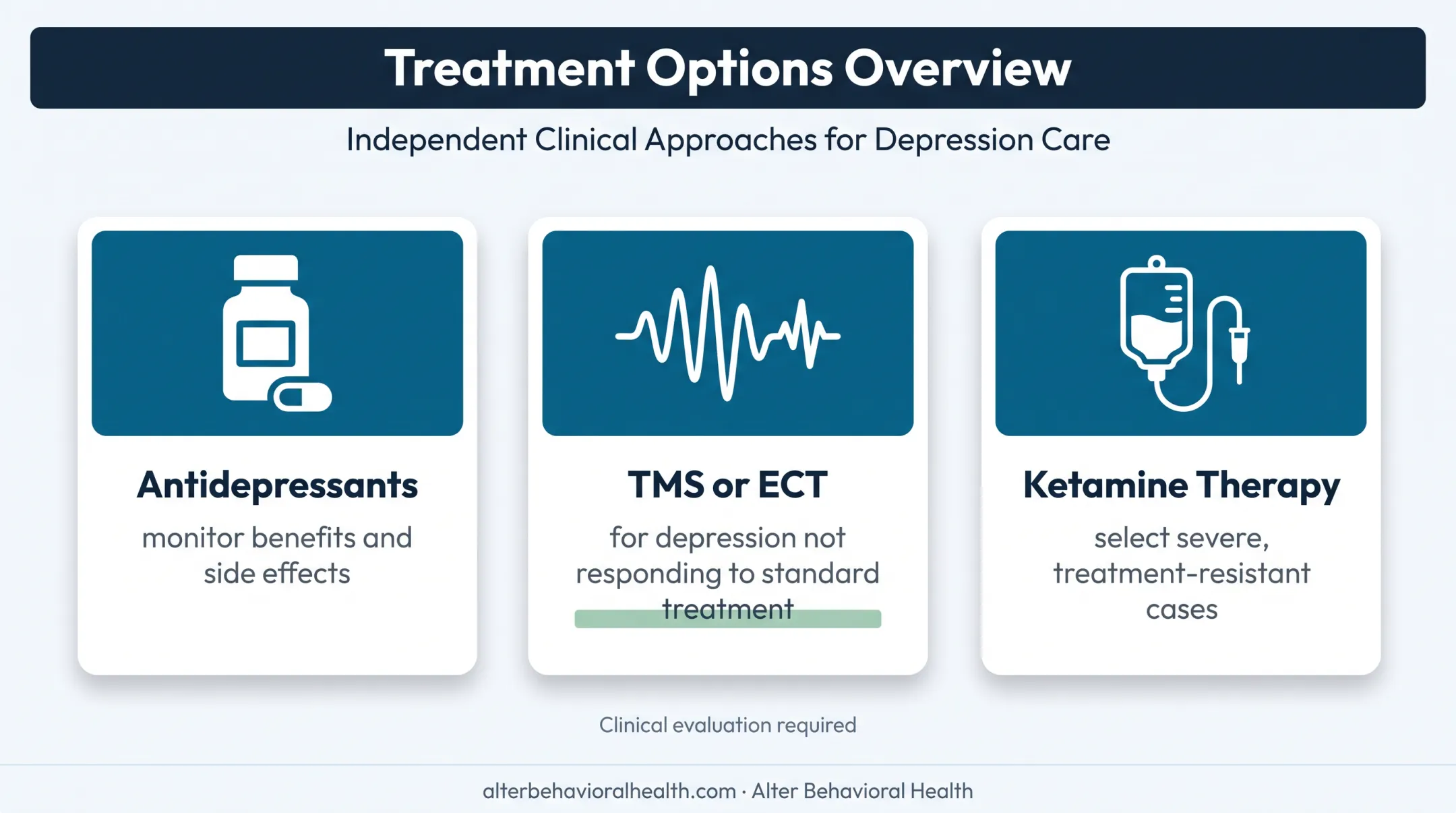 Treatment Options Overview

Independent Clinical Approaches for Depression Care

Antidepressants

monitor benefits and side effects

TMS or ECT

for depression not responding to standard treatment

Ketamine Therapy

select severe, treatment-resistant cases

Clinical evaluation required

alterbehavioralhealth.com · Alter Behavioral Health